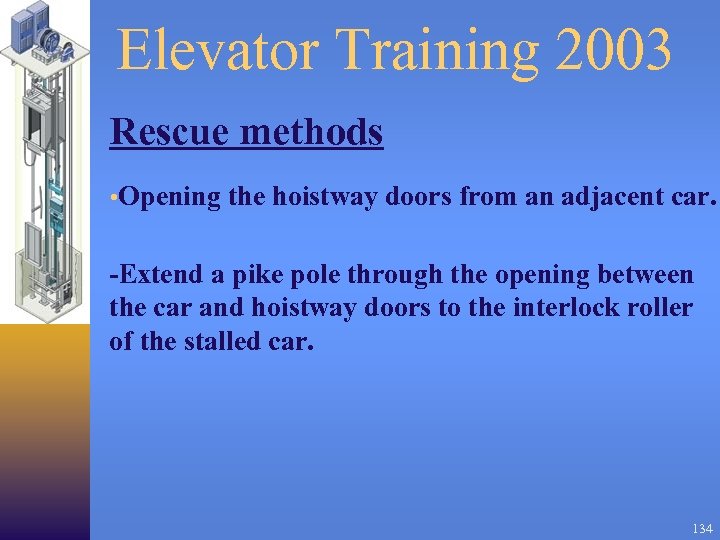 Elevator Training 2003

Rescue methods

•Opening the hoistway doors from an adjacent car.

-Extend a pike pole through the opening between the car and hoistway doors to the interlock roller of the stalled car.

134